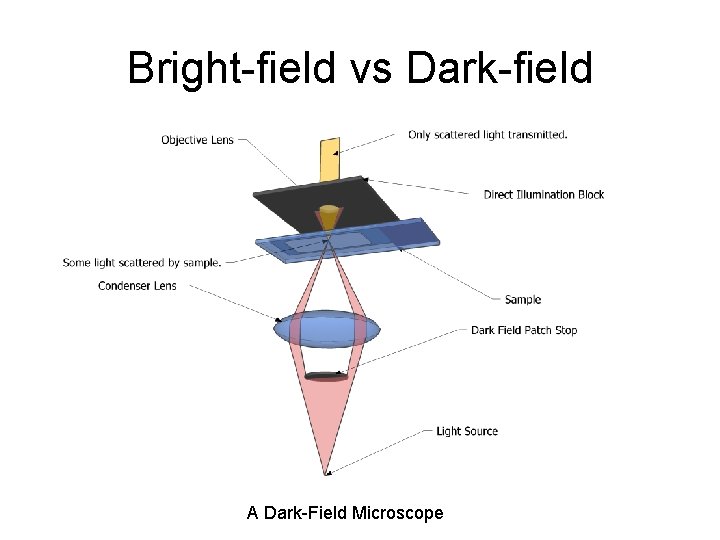 Bright-field vs Dark-field

Objective Lens

Only scattered light transmitted.

Direct Illumination Block

Some light scattered by sample.

Condenser Lens

Sample

Dark Field Patch Stop

Light Source

A Dark-Field Microscope